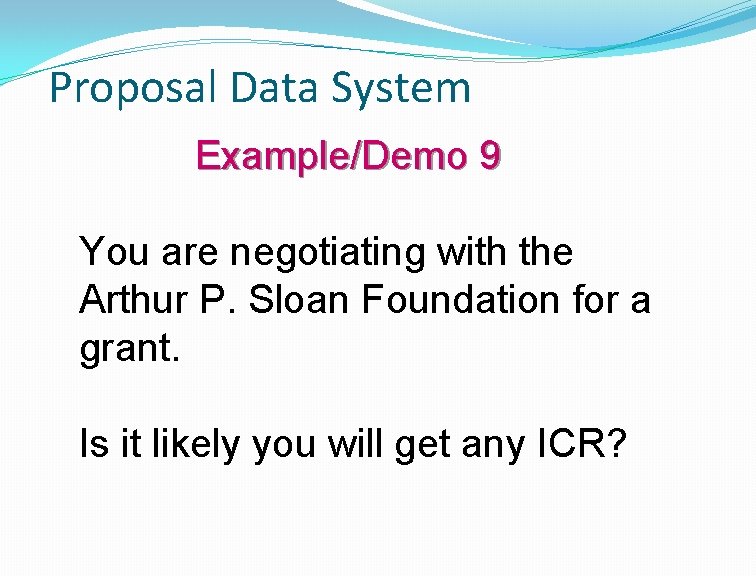 Proposal Data System

Example/Demo 9

You are negotiating with the Arthur P. Sloan Foundation for a grant.

Is it likely you will get any ICR?